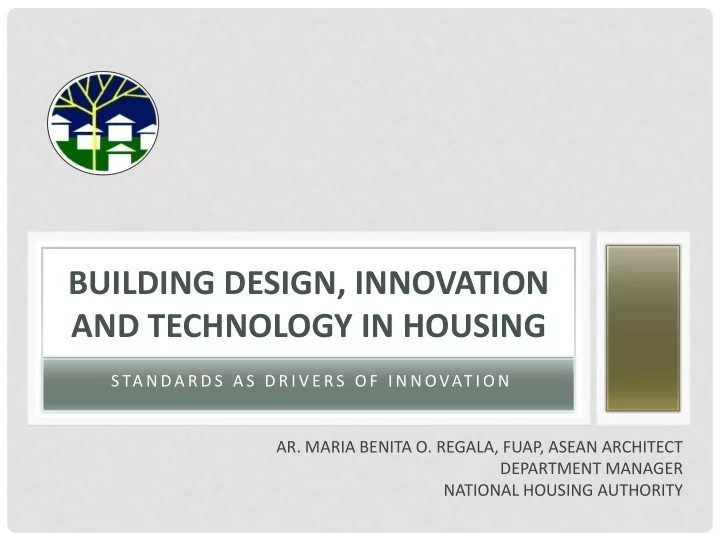 BUILDING DESIGN, INNOVATION AND TECHNOLOGY IN HOUSING

STANDARDS AS DRIVERS OF INNOVATION

AR. MARIA BENITA O. REGALA, FUAP, ASEAN ARCHITECT
DEPARTMENT MANAGER
NATIONAL HOUSING AUTHORITY